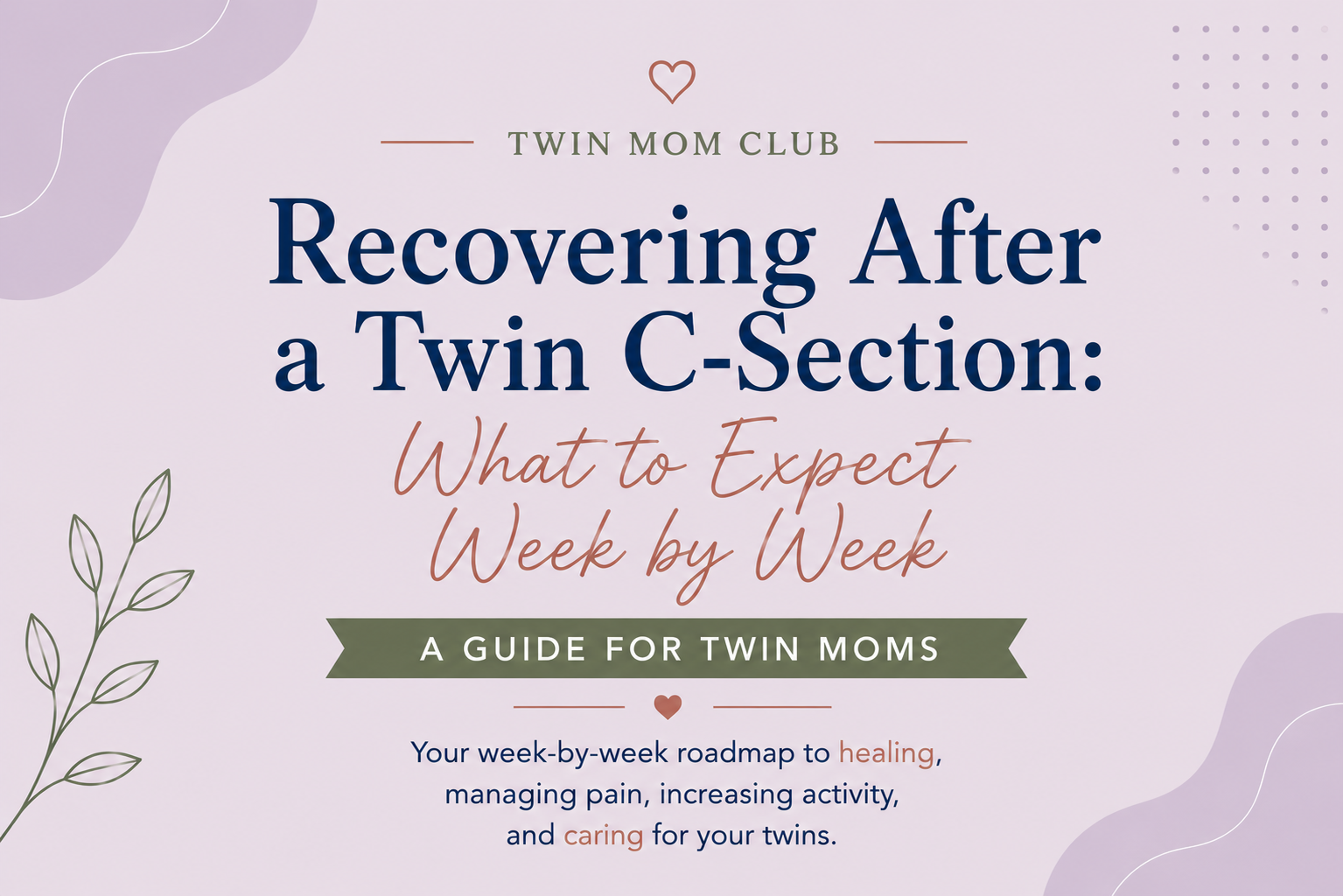 TWIN MOM CLUB

Recovering After a Twin C-Section:

What to Expect Week by Week

A GUIDE FOR TWIN MOMS

Your week-by-week roadmap to healing, managing pain, increasing activity, and caring for your twins.